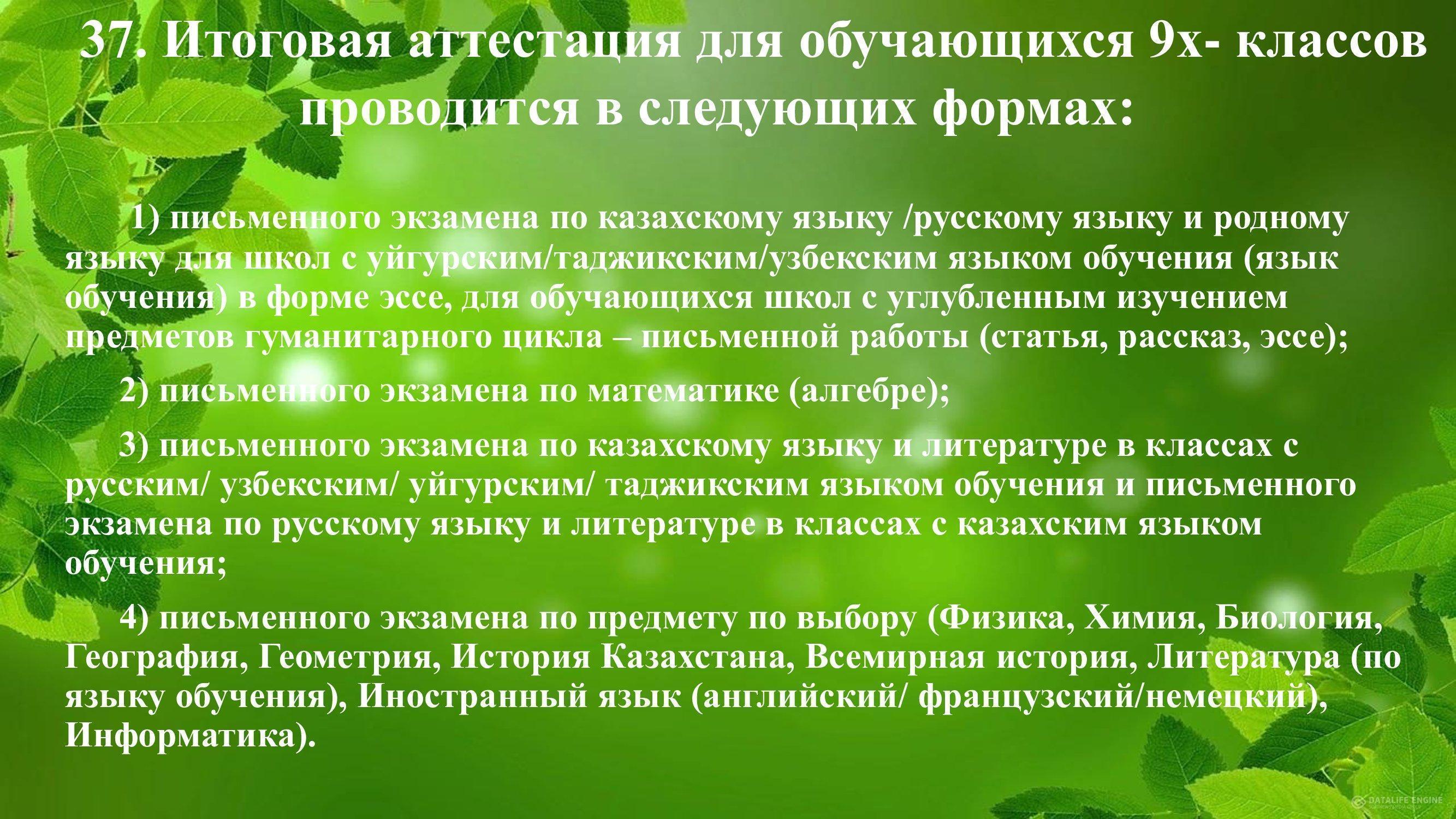 37. Итоговая аттестация для обучающихся 9х- классов проводится в следующих формах:

1) письменного экзамена по казахскому языку /русскому языку и родному языку для школ с уйгурским/таджикским/узбекским языком обучения (язык обучения) в форме эссе, для обучающихся школ с углубленным изучением предметов гуманитарного цикла – письменной работы (статья, рассказ, эссе);

2) письменного экзамена по математике (алгебре);

3) письменного экзамена по казахскому языку и литературе в классах с русским/ узбекским/ уйгурским/ таджикским языком обучения и письменного экзамена по русскому языку и литературе в классах с казахским языком обучения;

4) письменного экзамена по предмету по выбору (Физика, Химия, Биология, География, Геометрия, История Казахстана, Всемирная история, Литература (по языку обучения), Иностранный язык (английский/ французский/немецкий), Информатика).

DATALIFE ENGINE